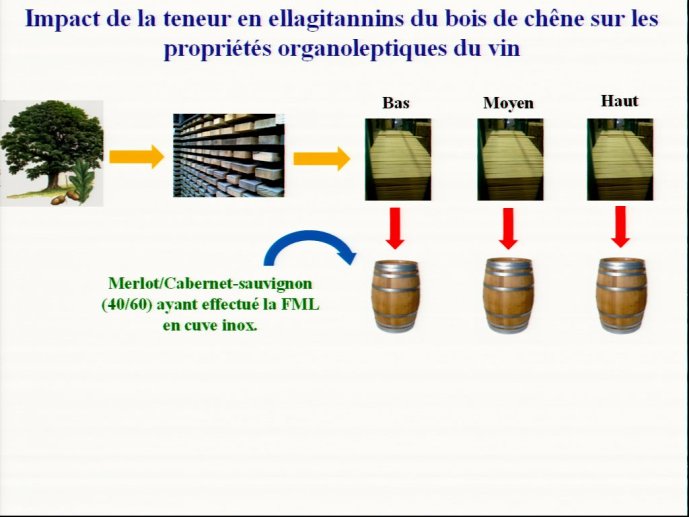 Impact de la teneur en ellagitannins du bois de chêne sur les propriétés organoleptiques du vin

Bas

Moyen

Haut

Merlot/Cabernet-sauvignon (40/60) ayant effectué la FML en cuve inox.